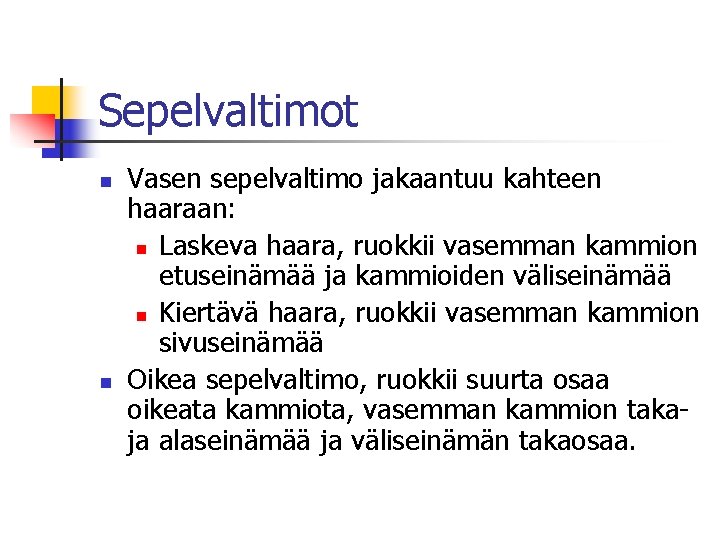 Sepelvaltimot

- Vasen sepelvaltimo jakaantuu kahteen haaraan:
  - Laskeva haara, ruokkii vasemman kammion etuseinämää ja kammioiden väliseinämää
  - Kiertävä haara, ruokkii vasemman kammion sivuseinämää
- Oikea sepelvaltimo, ruokkii suurta osaa oikeata kammiota, vasemman kammion taka- ja alaseinämää ja väliseinämän takaosaa.